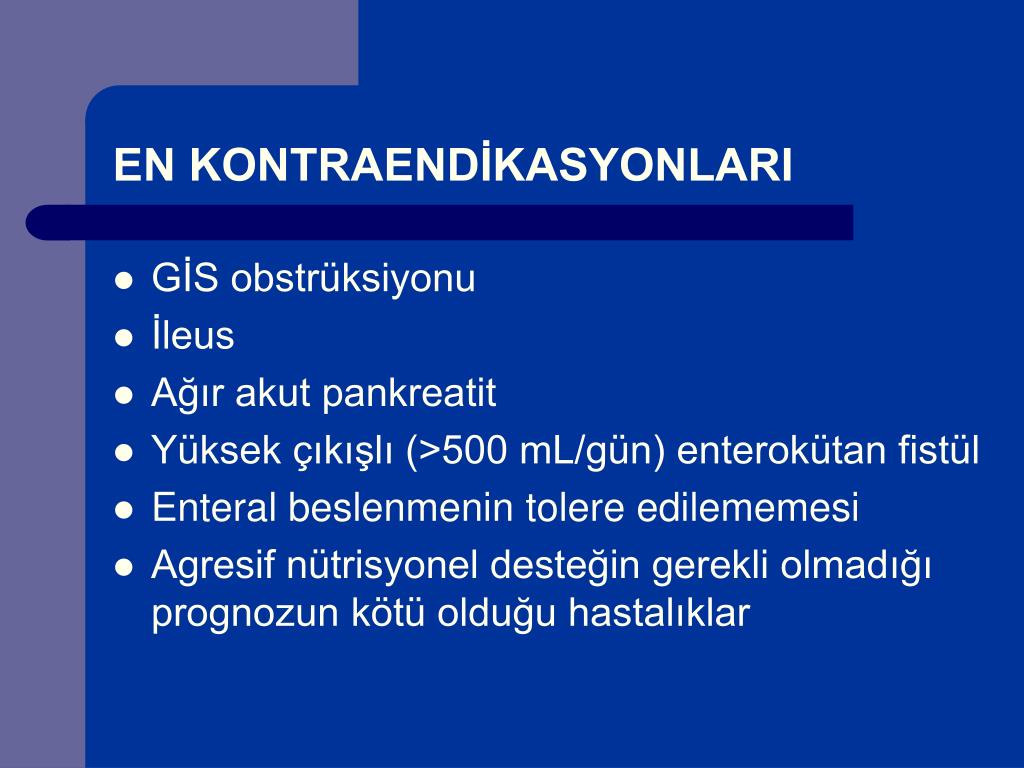 EN KONTRAENDİKASYONLARI

- GİS obstrüksiyonu
- İleus
- Ağır akut pankreatit
- Yüksek çıkışlı (>500 mL/gün) enterokütan fistül
- Enteral beslenmenin tolere edilememesi
- Agresif nütrisyonel desteğin gerekli olmadığı prognozun kötü olduğu hastalıklar